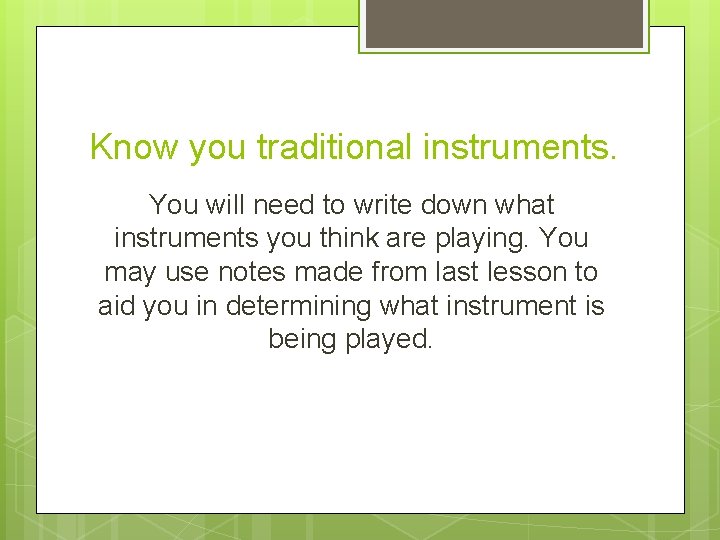 Know you traditional instruments.

You will need to write down what instruments you think are playing. You may use notes made from last lesson to aid you in determining what instrument is being played.